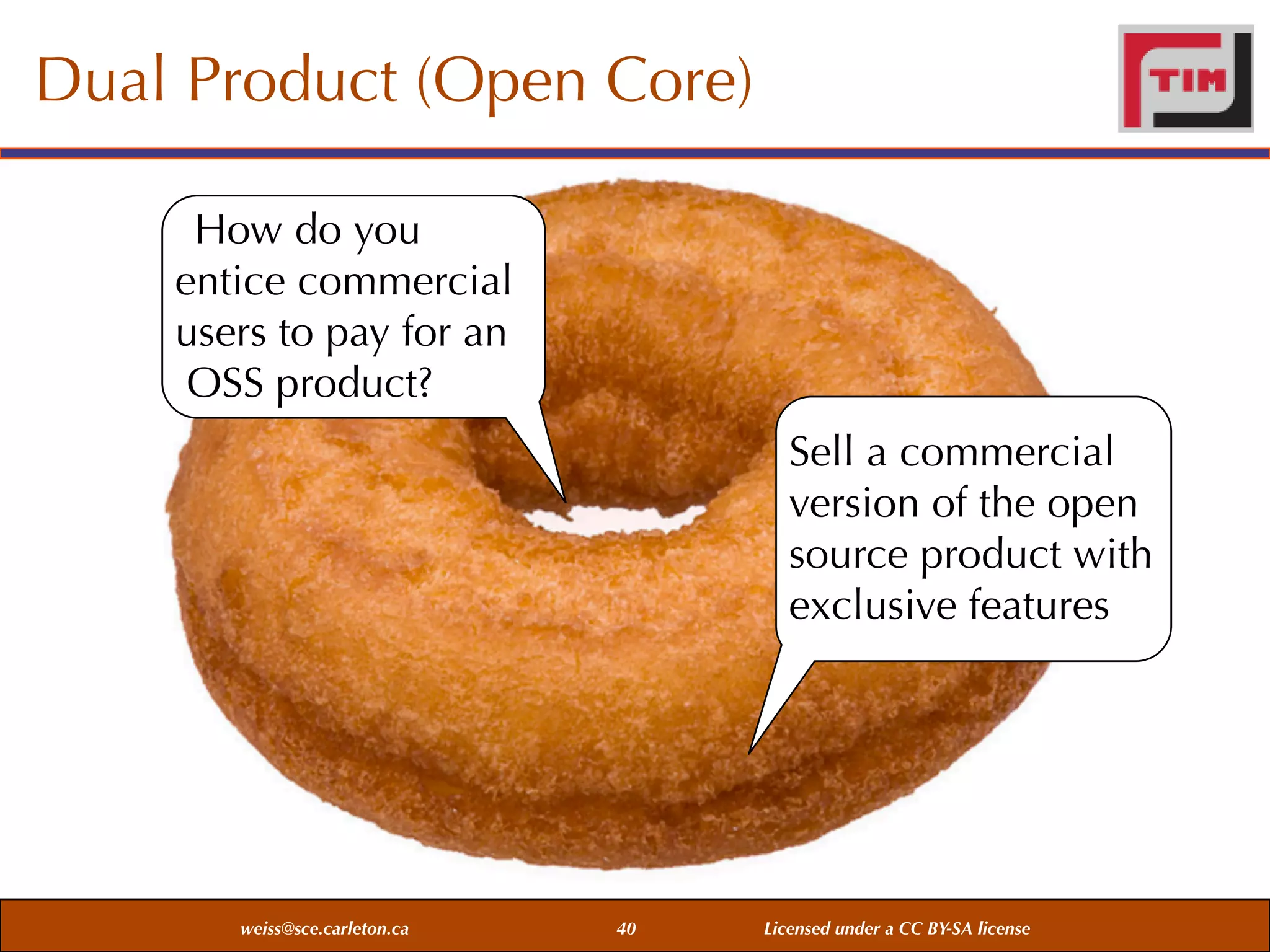 Dual Product (Open Core)

TIM

How do you entice commercial users to pay for an OSS product?

Sell a commercial version of the open source product with exclusive features

weiss@sce.carleton.ca

40

Licensed under a CC BY-SA license